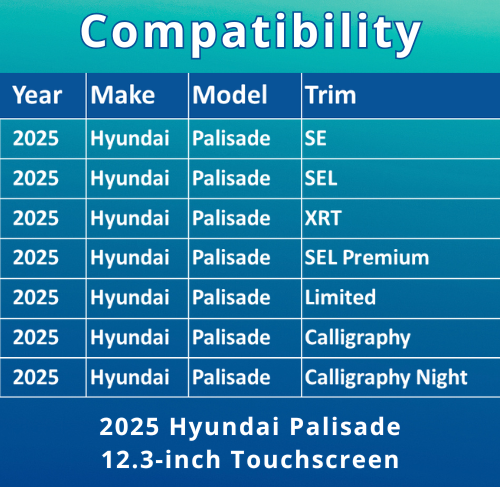 Compatibility

| Year | Make | Model | Trim |
|---|---|---|---|
| 2025 | Hyundai | Palisade | SE |
| 2025 | Hyundai | Palisade | SEL |
| 2025 | Hyundai | Palisade | XRT |
| 2025 | Hyundai | Palisade | SEL Premium |
| 2025 | Hyundai | Palisade | Limited |
| 2025 | Hyundai | Palisade | Calligraphy |
| 2025 | Hyundai | Palisade | Calligraphy Night |

2025 Hyundai Palisade
12.3-inch Touchscreen